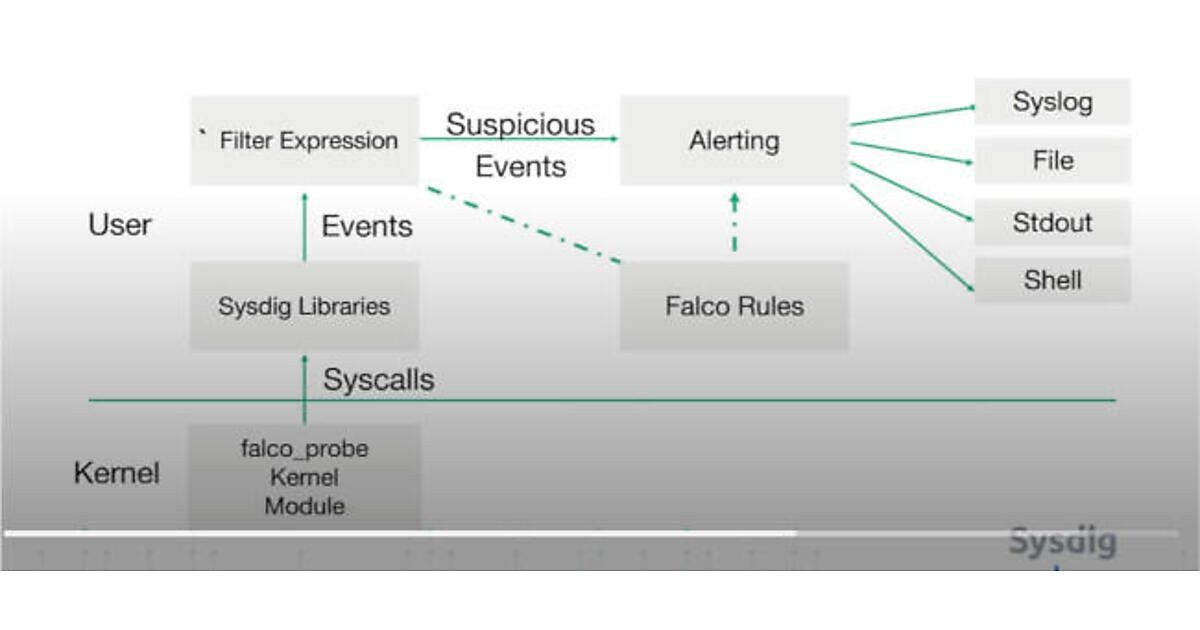 ` Filter Expression

Suspicious Events

Alerting

Syslog

File

Stdout

Shell

User

Events

Sysdig Libraries

Falco Rules

Syscalls

Kernel

falco_probe Kernel Module

Sysdig